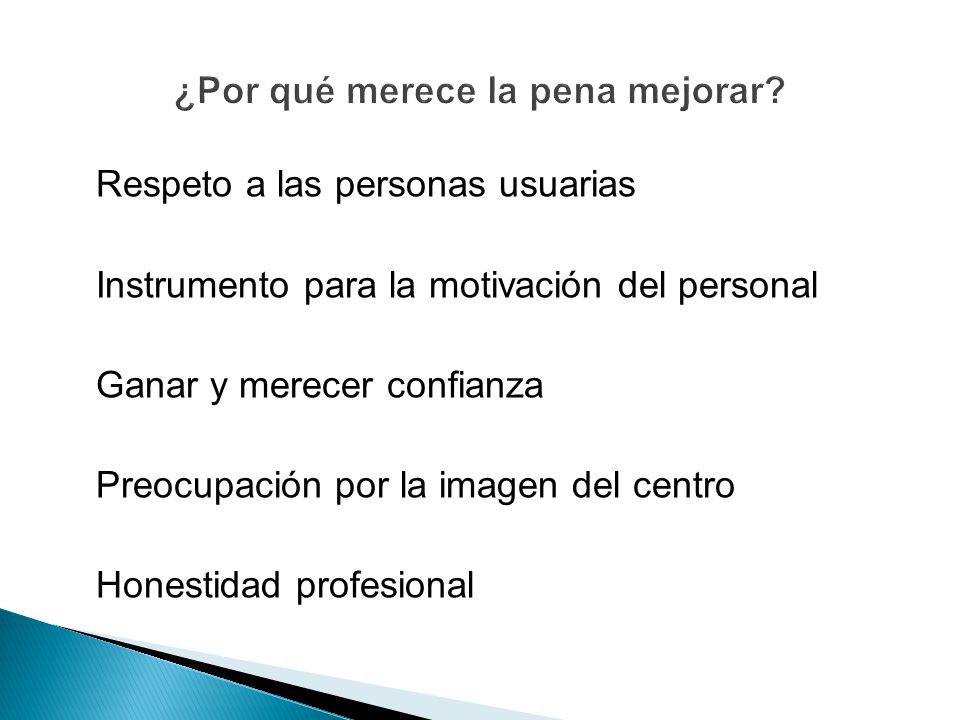 ¿Por qué merece la pena mejorar?

Respeto a las personas usuarias

Instrumento para la motivación del personal

Ganar y merecer confianza

Preocupación por la imagen del centro

Honestidad profesional